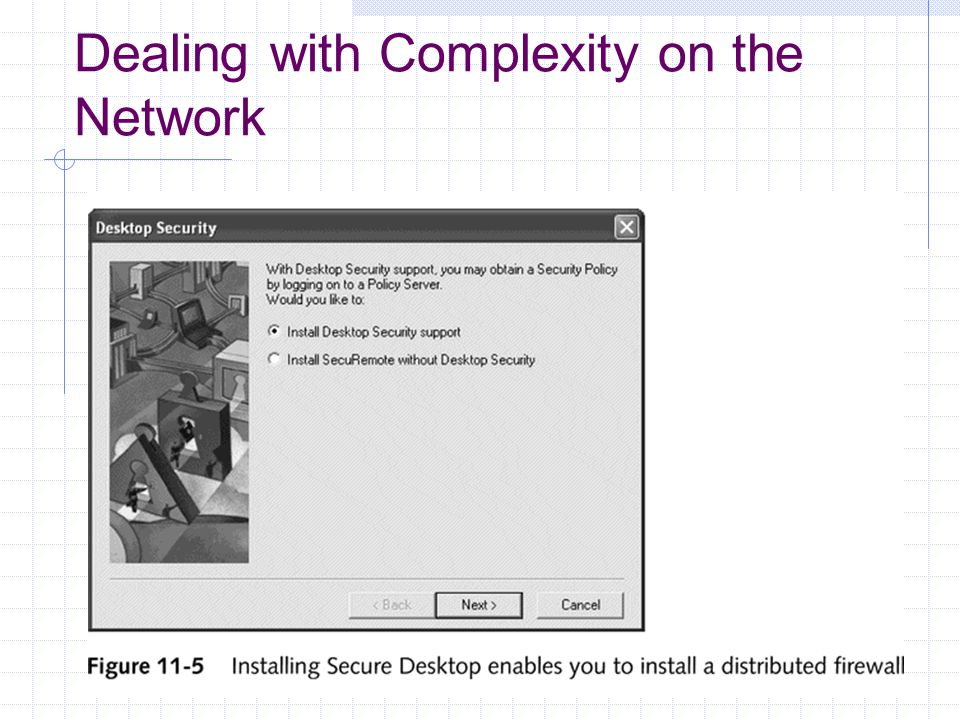 Dealing with Complexity on the Network

Desktop Security

With Desktop Security support, you may obtain a Security Policy by logging on to a Policy Server.
Would you like to:

Install Desktop Security support

Install SecuRemote without Desktop Security

< Back

Next >

Cancel

Figure 11-5 Installing Secure Desktop enables you to install a distributed firewall